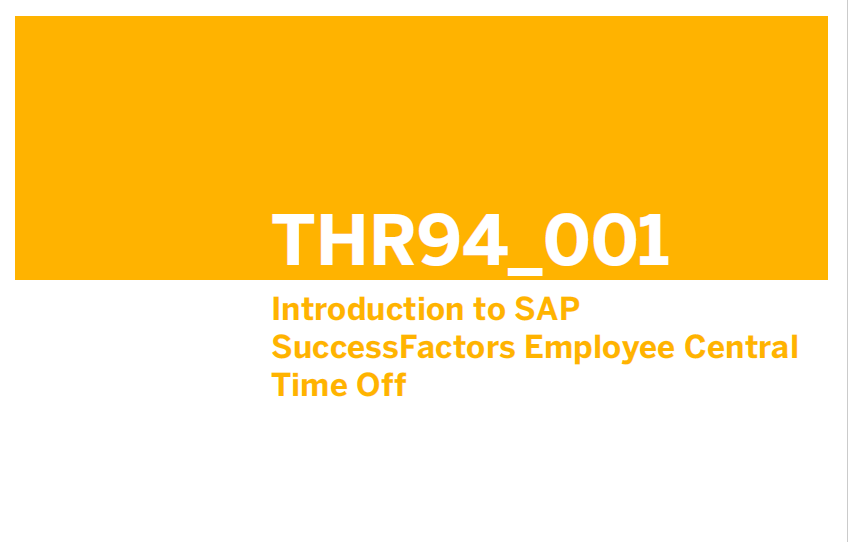 THR94_001

Introduction to SAP SuccessFactors Employee Central Time Off